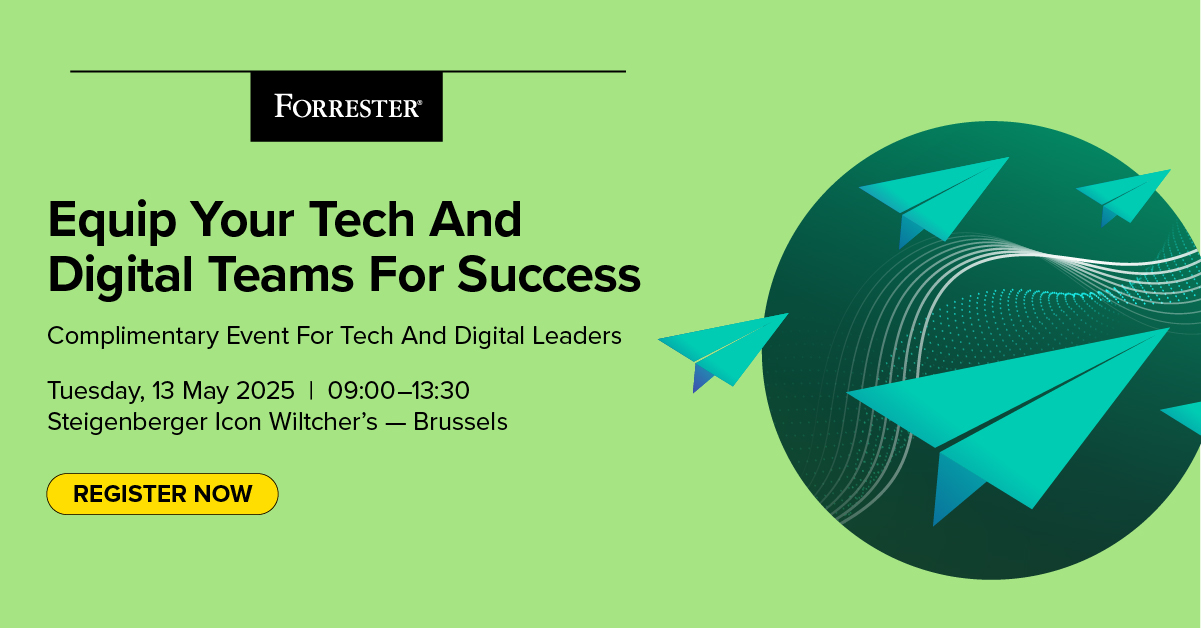 FORRESTER®

Equip Your Tech And Digital Teams For Success

Complimentary Event For Tech And Digital Leaders

Tuesday, 13 May 2025 | 09:00–13:30
Steigenberger Icon Wiltcher's — Brussels

REGISTER NOW